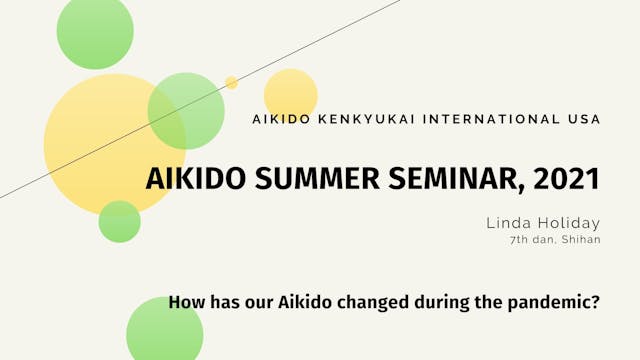 AIKIDO KENKYUKAI INTERNATIONAL USA

AIKIDO SUMMER SEMINAR, 2021

Linda Holiday
7th dan, Shihan

How has our Aikido changed during the pandemic?